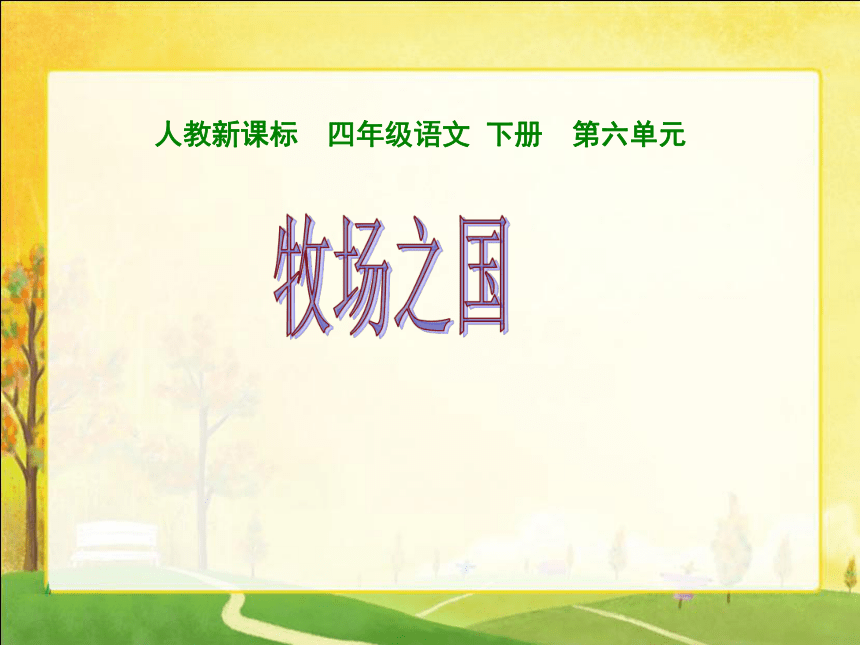 人教新课标　四年级语文 下册　第六单元

牧场之国